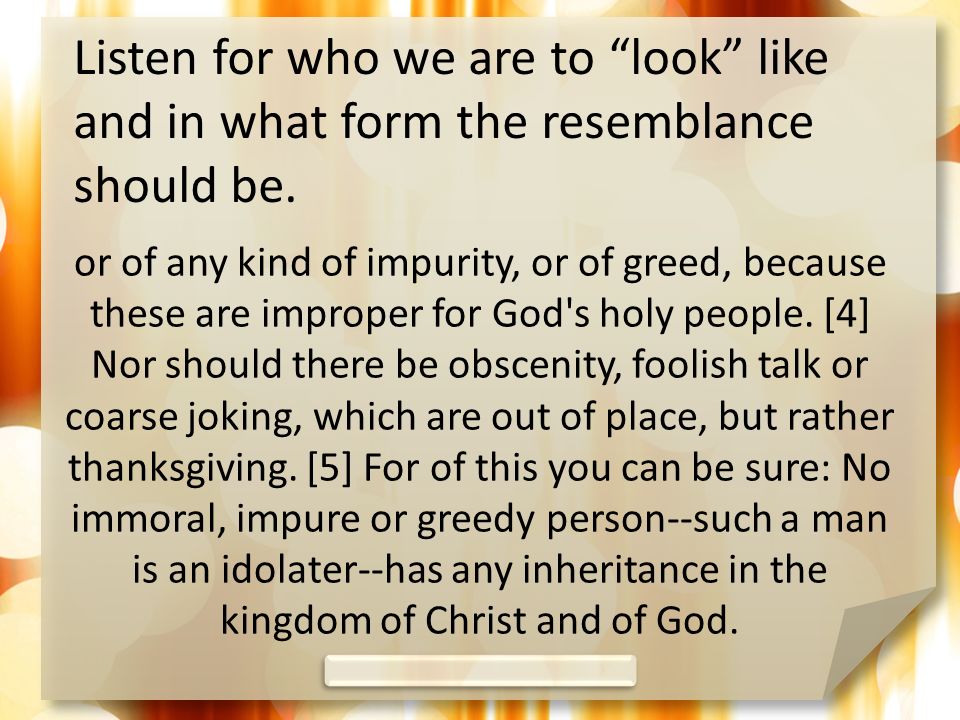 Listen for who we are to “look” like and in what form the resemblance should be.

or of any kind of impurity, or of greed, because these are improper for God's holy people. [4] Nor should there be obscenity, foolish talk or coarse joking, which are out of place, but rather thanksgiving. [5] For of this you can be sure: No immoral, impure or greedy person--such a man is an idolater--has any inheritance in the kingdom of Christ and of God.